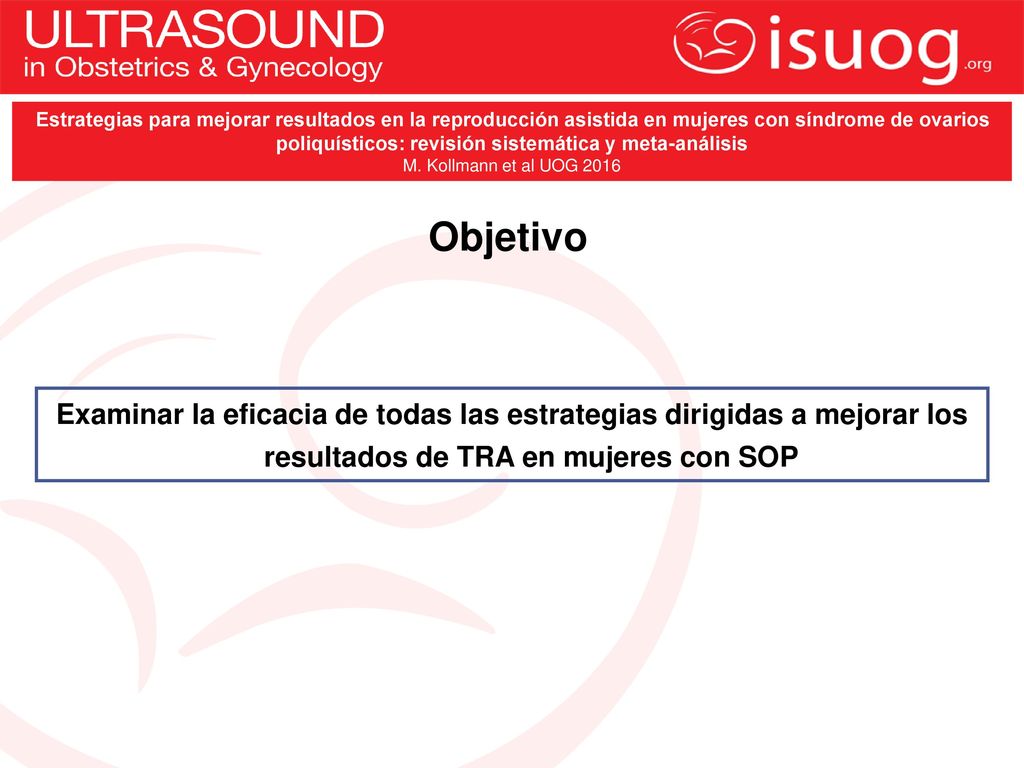 ULTRASOUND
in Obstetrics & Gynecology

isuog.org

Estrategias para mejorar resultados en la reproducción asistida en mujeres con síndrome de ovarios poliquísticos: revisión sistemática y meta-análisis
M. Kollmann et al UOG 2016

Objetivo

Examinar la eficacia de todas las estrategias dirigidas a mejorar los resultados de TRA en mujeres con SOP